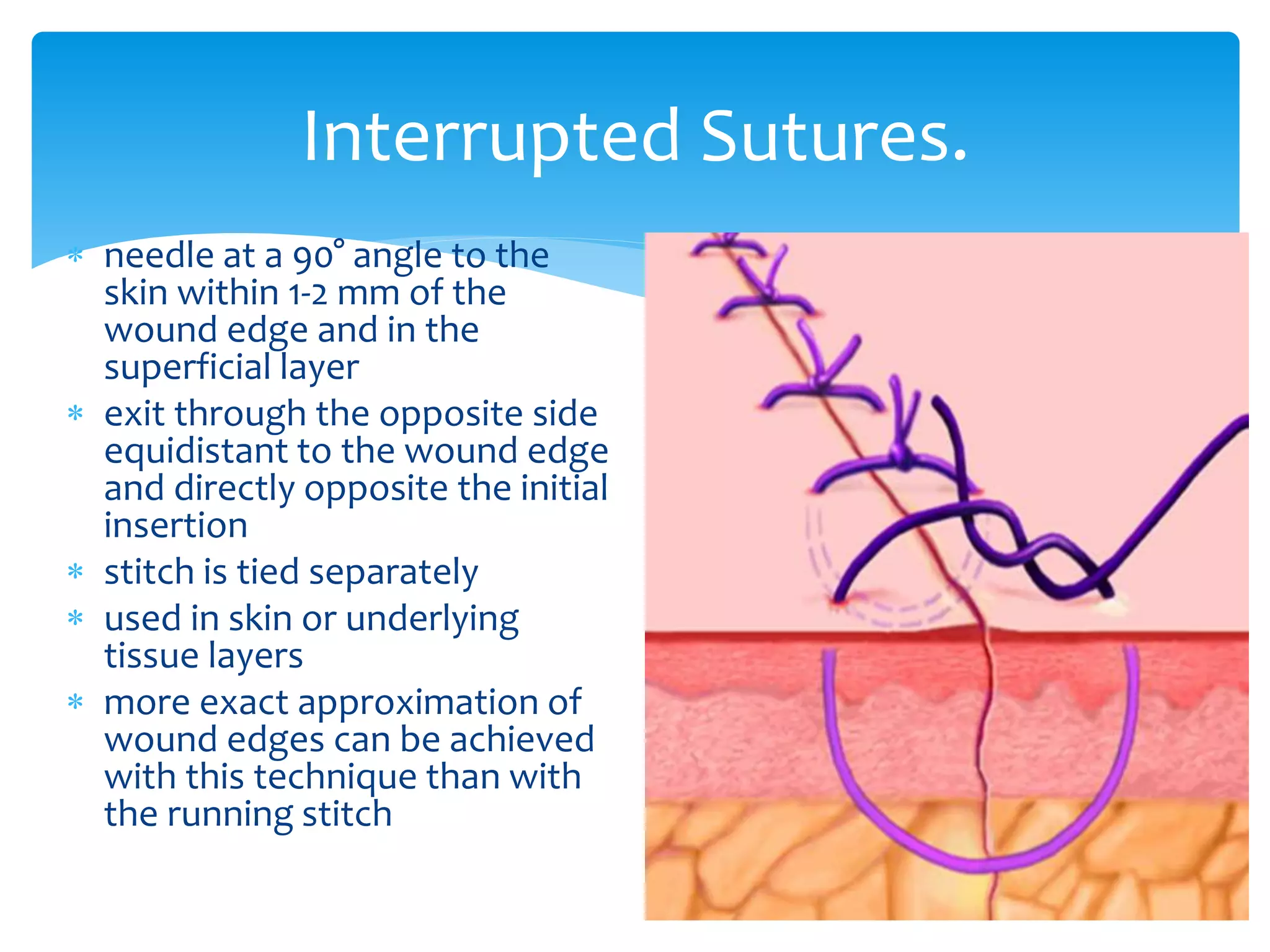 Interrupted Sutures.

* needle at a 90° angle to the skin within 1-2 mm of the wound edge and in the superficial layer
* exit through the opposite side equidistant to the wound edge and directly opposite the initial insertion
* stitch is tied separately
* used in skin or underlying tissue layers
* more exact approximation of wound edges can be achieved with this technique than with the running stitch